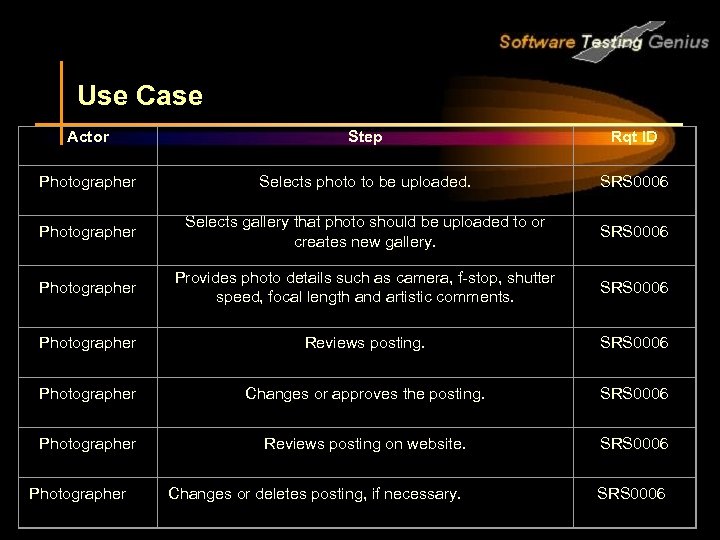 Software Testing Genius

Use Case

| Actor | Step | Rqt ID |
|---|---|---|
| Photographer | Selects photo to be uploaded. | SRS0006 |
| Photographer | Selects gallery that photo should be uploaded to or creates new gallery. | SRS0006 |
| Photographer | Provides photo details such as camera, f-stop, shutter speed, focal length and artistic comments. | SRS0006 |
| Photographer | Reviews posting. | SRS0006 |
| Photographer | Changes or approves the posting. | SRS0006 |
| Photographer | Reviews posting on website. | SRS0006 |
| Photographer | Changes or deletes posting, if necessary. | SRS0006 |